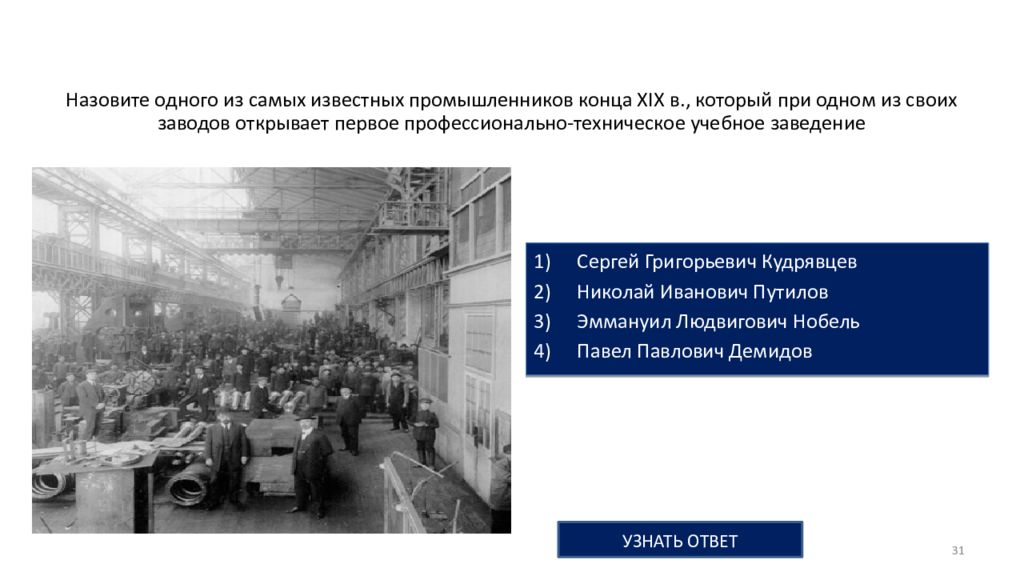 Назовите одного из самых известных промышленников конца XIX в., который при одном из своих заводов открывает первое профессионально-техническое учебное заведение

1) Сергей Григорьевич Кудрявцев
2) Николай Иванович Путилов
3) Эммануил Людвигович Нобель
4) Павел Павлович Демидов

УЗНАТЬ ОТВЕТ

31